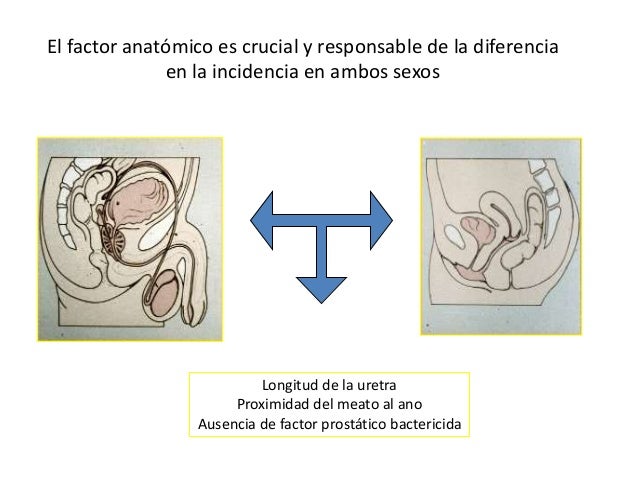 El factor anatómico es crucial y responsable de la diferencia en la incidencia en ambos sexos

Longitud de la uretra
Proximidad del meato al ano
Ausencia de factor prostático bactericida